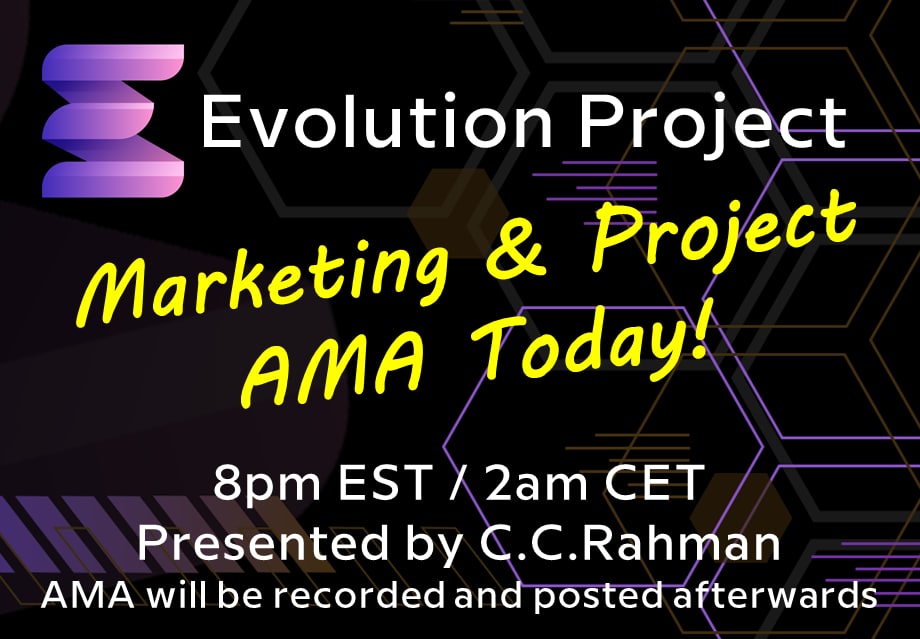 Evolution Project

Marketing & Project AMA Today!

8pm EST / 2am CET
Presented by C.C.Rahman
AMA will be recorded and posted afterwards